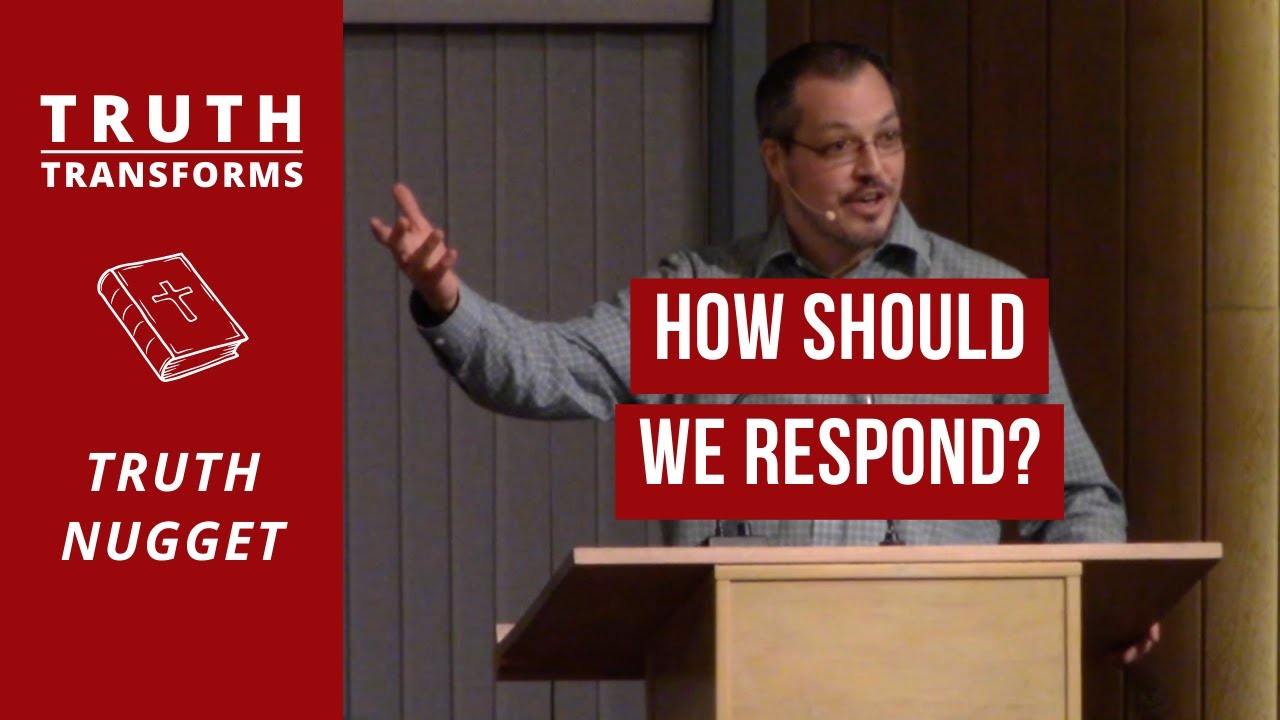 TRUTH
TRANSFORMS

TRUTH
NUGGET

HOW SHOULD
WE RESPOND?